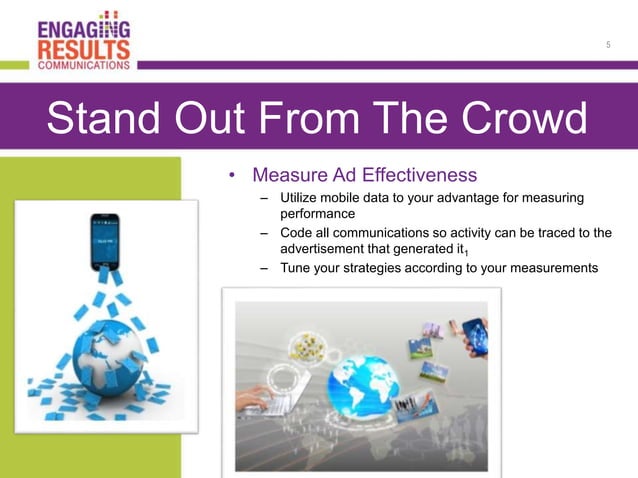 ENGAGING
RESULTS
COMMUNICATIONS

5

Stand Out From The Crowd

• Measure Ad Effectiveness
– Utilize mobile data to your advantage for measuring performance
– Code all communications so activity can be traced to the advertisement that generated it$_1$
– Tune your strategies according to your measurements